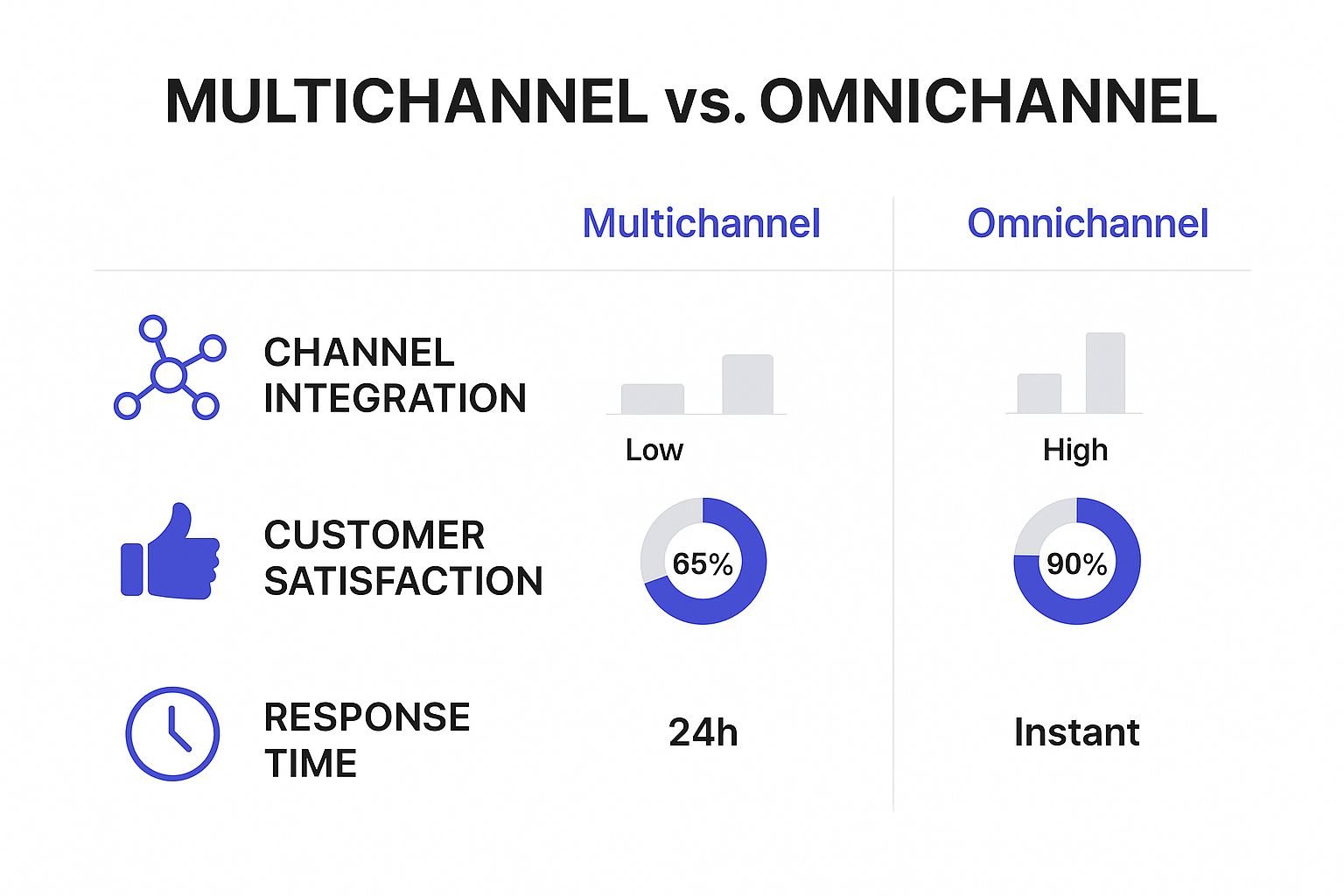 MULTICHANNEL vs. OMNICHANNEL

| | Multichannel | Omnichannel |
|---|---|---|
| CHANNEL INTEGRATION | Low | High |
| CUSTOMER SATISFACTION | 65% | 90% |
| RESPONSE TIME | 24h | Instant |